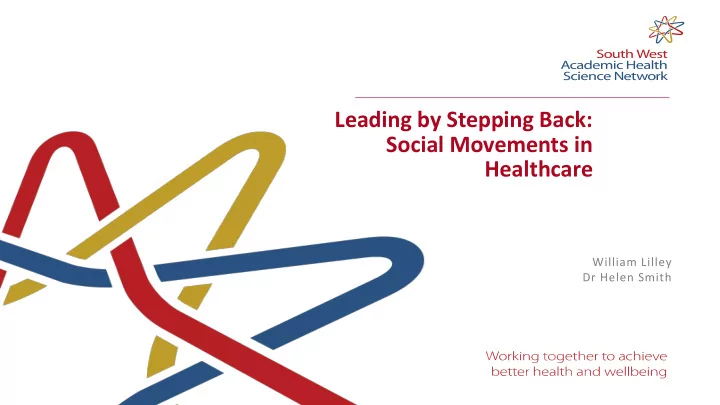 South West
Academic Health
Science Network

Leading by Stepping Back:
Social Movements in
Healthcare

William Lilley
Dr Helen Smith

Working together to achieve
better health and wellbeing